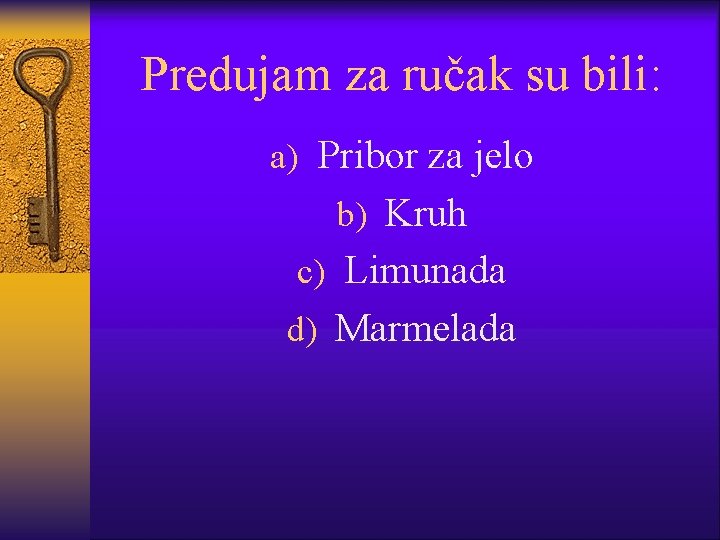 Predujam za ručak su bili:

a) Pribor za jelo
b) Kruh
c) Limunada
d) Marmelada